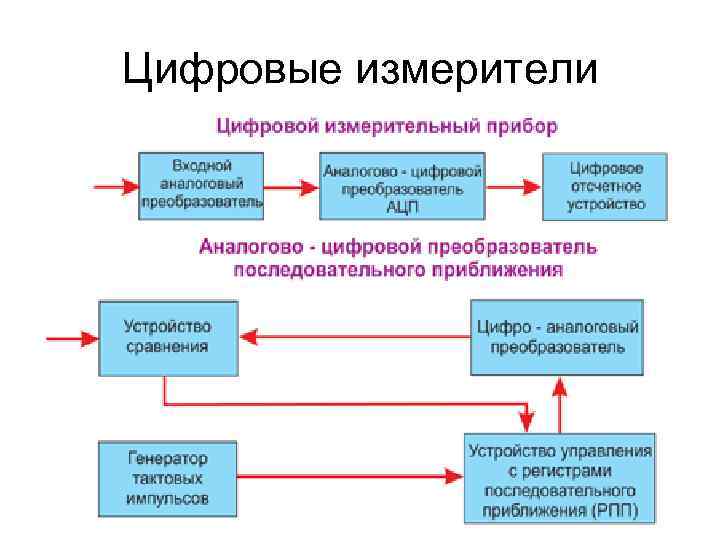 Цифровые измерители

Цифровой измерительный прибор

Входной аналоговый преобразователь

Аналогово - цифровой преобразователь АЦП

Цифровое отсчетное устройство

Аналогово - цифровой преобразователь последовательного приближения

Устройство сравнения

Цифро - аналоговый преобразователь

Генератор тактовых импульсов

Устройство управления с регистрами последовательного приближения (РПП)